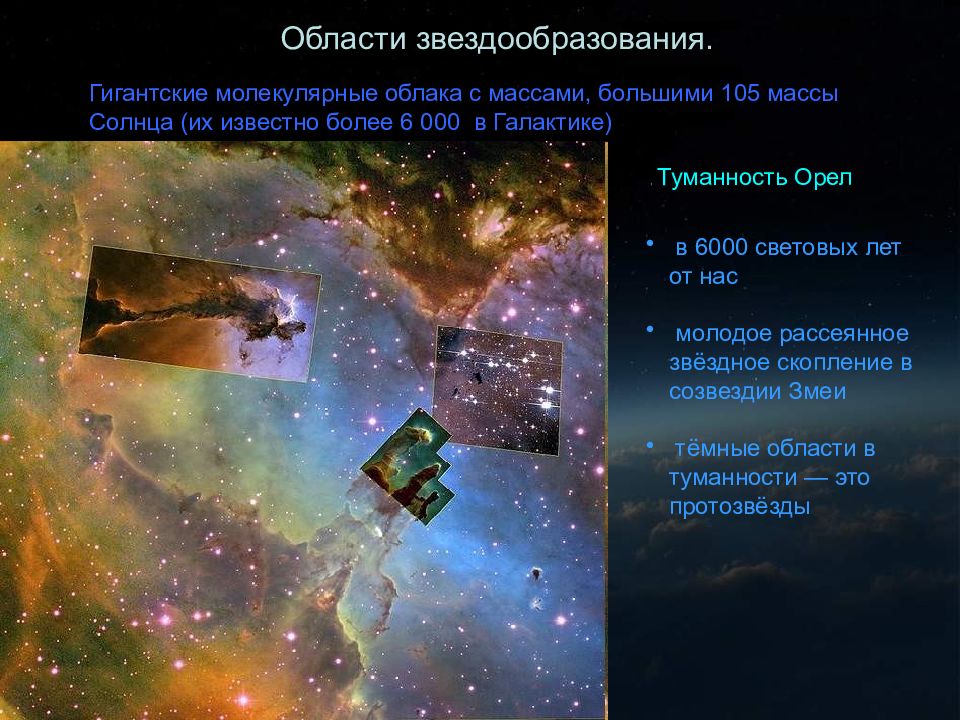 Области звездообразования.

Гигантские молекулярные облака с массами, большими 105 массы Солнца (их известно более 6 000 в Галактике)

Туманность Орел

• в 6000 световых лет от нас

• молодое рассеянное звёздное скопление в созвездии Змеи

• тёмные области в туманности — это протозвёзды